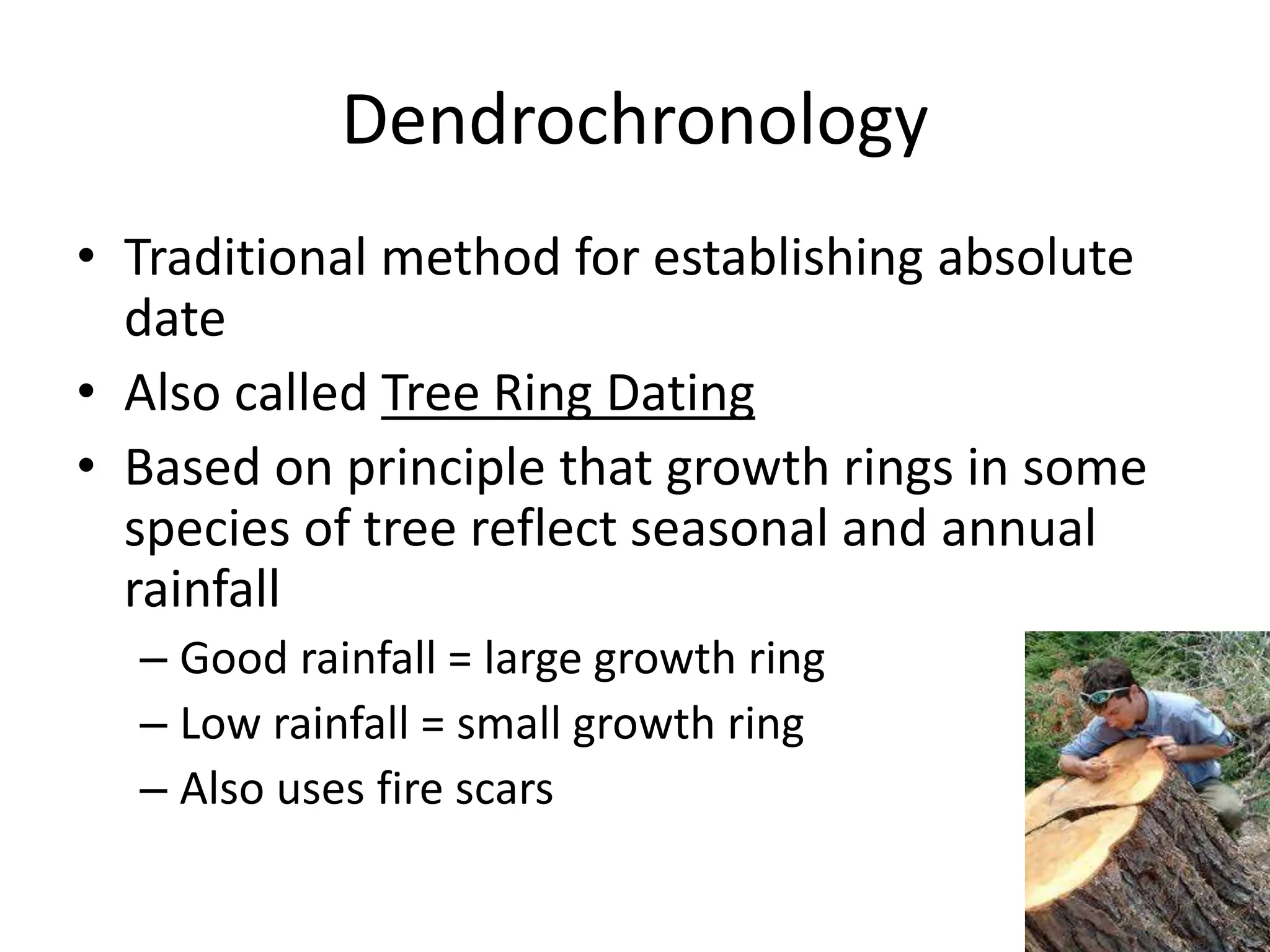 Dendrochronology

• Traditional method for establishing absolute date
• Also called Tree Ring Dating
• Based on principle that growth rings in some species of tree reflect seasonal and annual rainfall
– Good rainfall = large growth ring
– Low rainfall = small growth ring
– Also uses fire scars